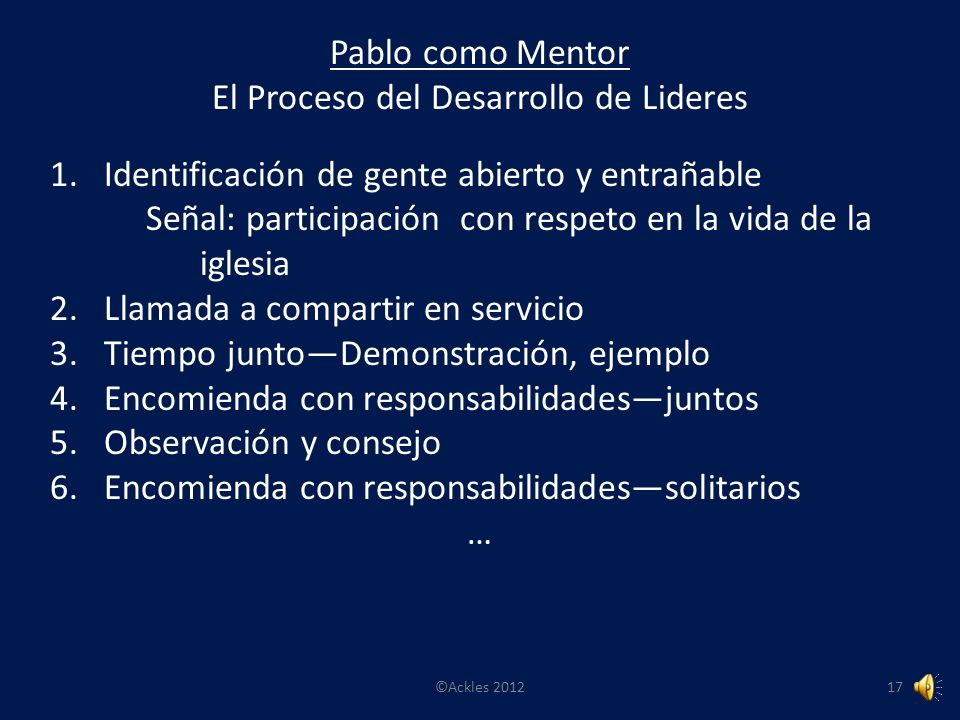 Pablo como Mentor
El Proceso del Desarrollo de Lideres

1. Identificación de gente abierto y entrañable
Señal: participación con respeto en la vida de la iglesia
2. Llamada a compartir en servicio
3. Tiempo junto—Demonstración, ejemplo
4. Encomienda con responsabilidades—juntos
5. Observación y consejo
6. Encomienda con responsabilidades—solitarios
…

©Ackles 2012

17